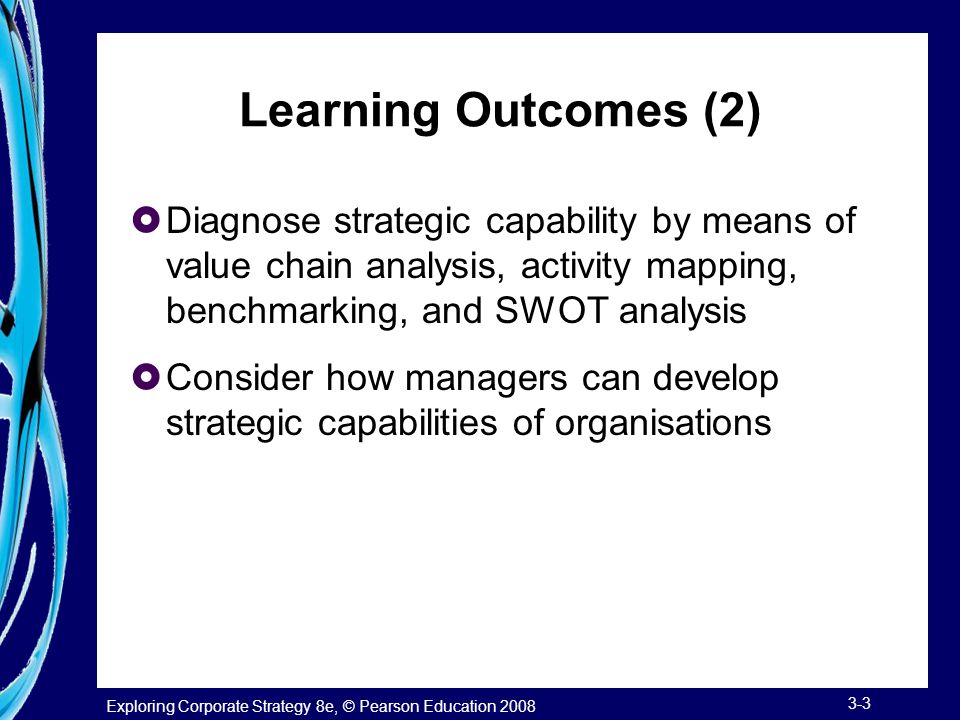 Learning Outcomes (2)

Diagnose strategic capability by means of value chain analysis, activity mapping, benchmarking, and SWOT analysis

Consider how managers can develop strategic capabilities of organisations

Exploring Corporate Strategy 8e, © Pearson Education 2008

3-3